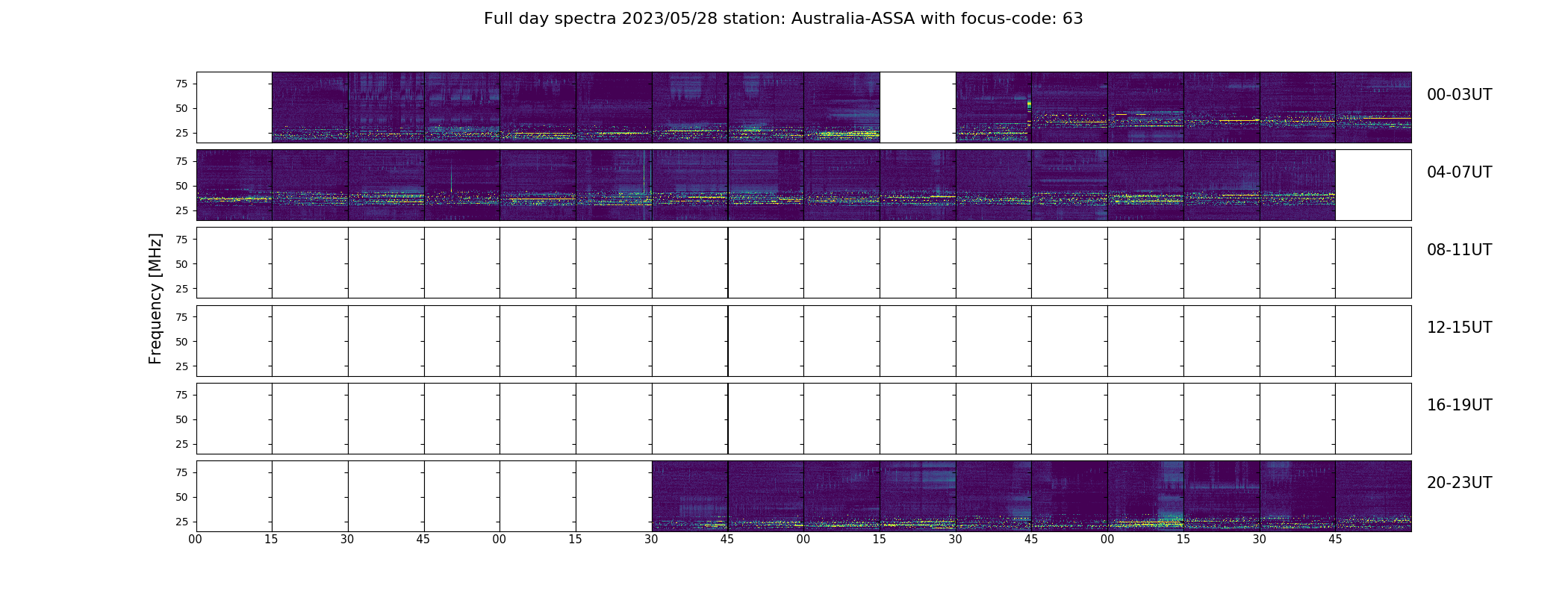 Full day spectra 2023/05/28 station: Australia-ASSA with focus-code: 63

Frequency [MHz]

75
50
25
00-03UT

75
50
25
04-07UT

75
50
25
08-11UT

75
50
25
12-15UT

75
50
25
16-19UT

75
50
25
20-23UT

00 15 30 45 00 15 30 45 00 15 30 45 00 15 30 45